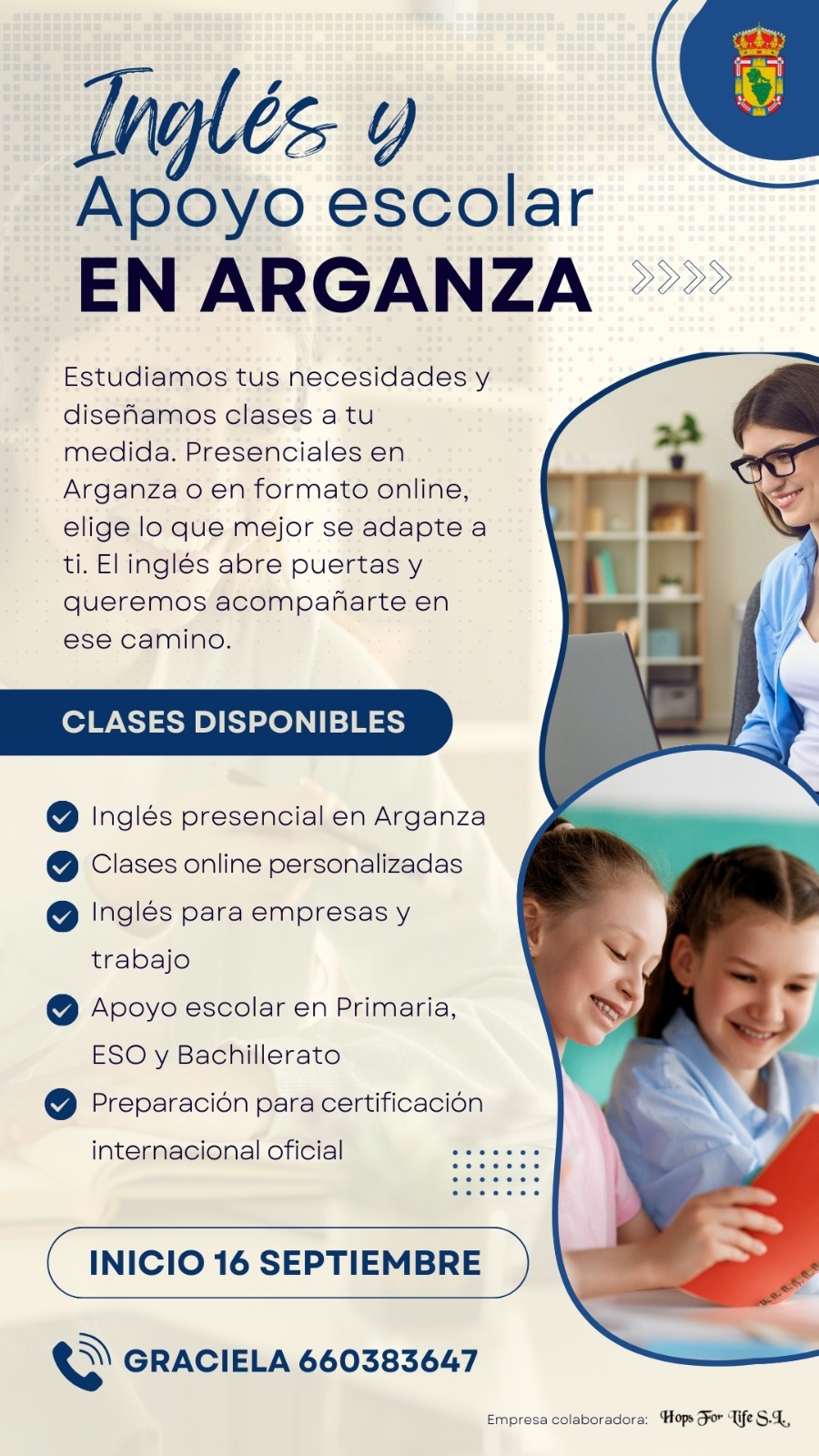 Inglés y
Apoyo escolar
EN ARGANZA

Estudiamos tus necesidades y diseñamos clases a tu medida. Presenciales en Arganza o en formato online, elige lo que mejor se adapte a ti. El inglés abre puertas y queremos acompañarte en ese camino.

CLASES DISPONIBLES

Inglés presencial en Arganza
Clases online personalizadas
Inglés para empresas y trabajo
Apoyo escolar en Primaria, ESO y Bachillerato
Preparación para certificación internacional oficial

INICIO 16 SEPTIEMBRE

GRACIELA 660383647

Empresa colaboradora: Hops For Life S.L.